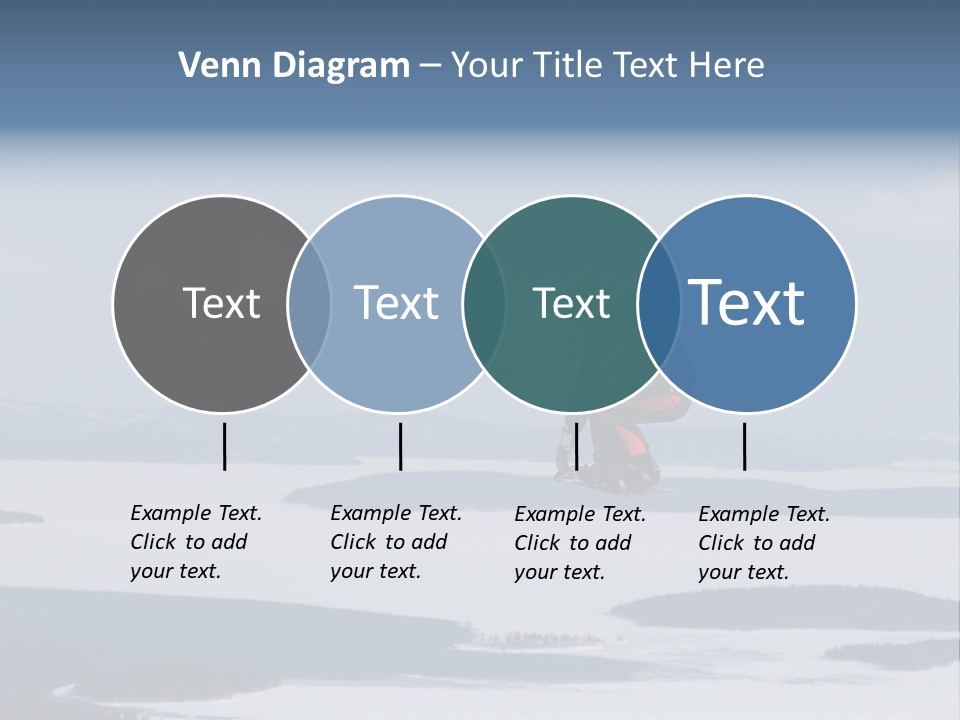 Venn Diagram – Your Title Text Here

Text

Text

Text

Text

Example Text. Click to add your text.

Example Text. Click to add your text.

Example Text. Click to add your text.

Example Text. Click to add your text.